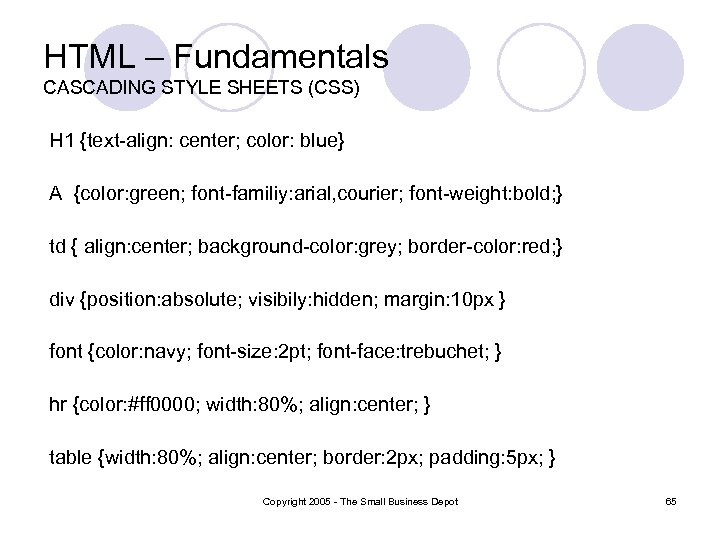 HTML – Fundamentals
CASCADING STYLE SHEETS (CSS)

H1 {text-align: center; color: blue}

A {color:green; font-familiy:arial,courier; font-weight:bold;}

td { align:center; background-color:grey; border-color:red;}

div {position:absolute; visibily:hidden; margin:10px }

font {color:navy; font-size:2pt; font-face:trebuchet; }

hr {color:#ff0000; width:80%; align:center; }

table {width:80%; align:center; border:2px; padding:5px; }

Copyright 2005 - The Small Business Depot

65